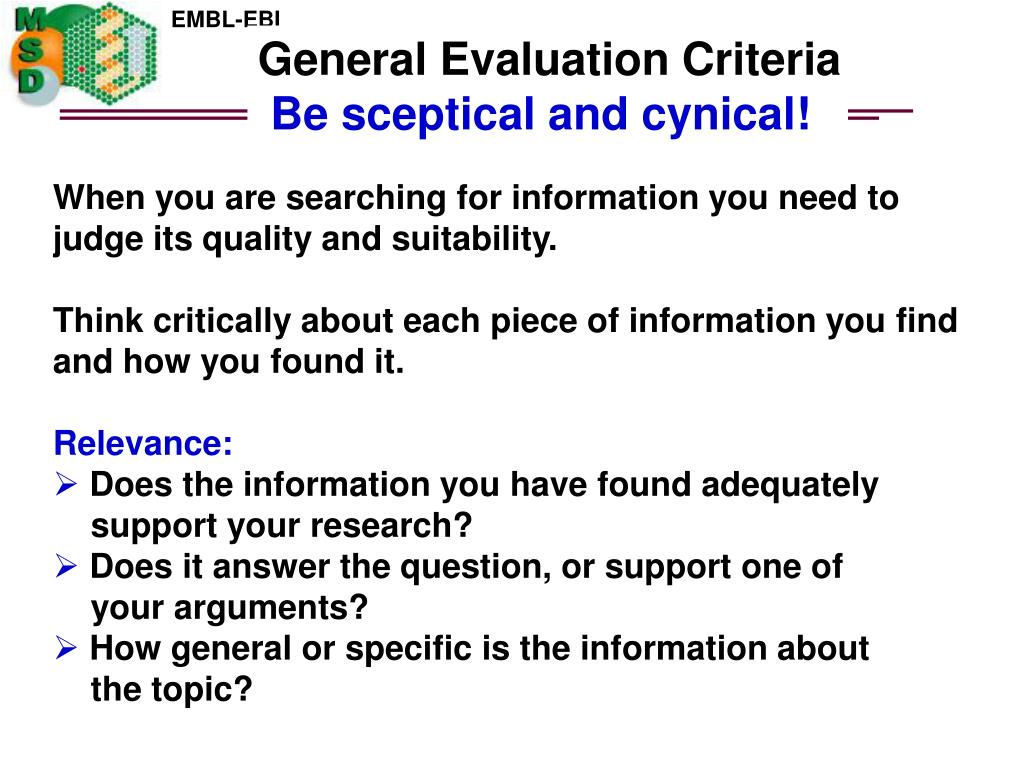 MSD

EMBL-EBI

General Evaluation Criteria
Be sceptical and cynical!

When you are searching for information you need to judge its quality and suitability.

Think critically about each piece of information you find and how you found it.

Relevance:
➢ Does the information you have found adequately support your research?
➢ Does it answer the question, or support one of your arguments?
➢ How general or specific is the information about the topic?